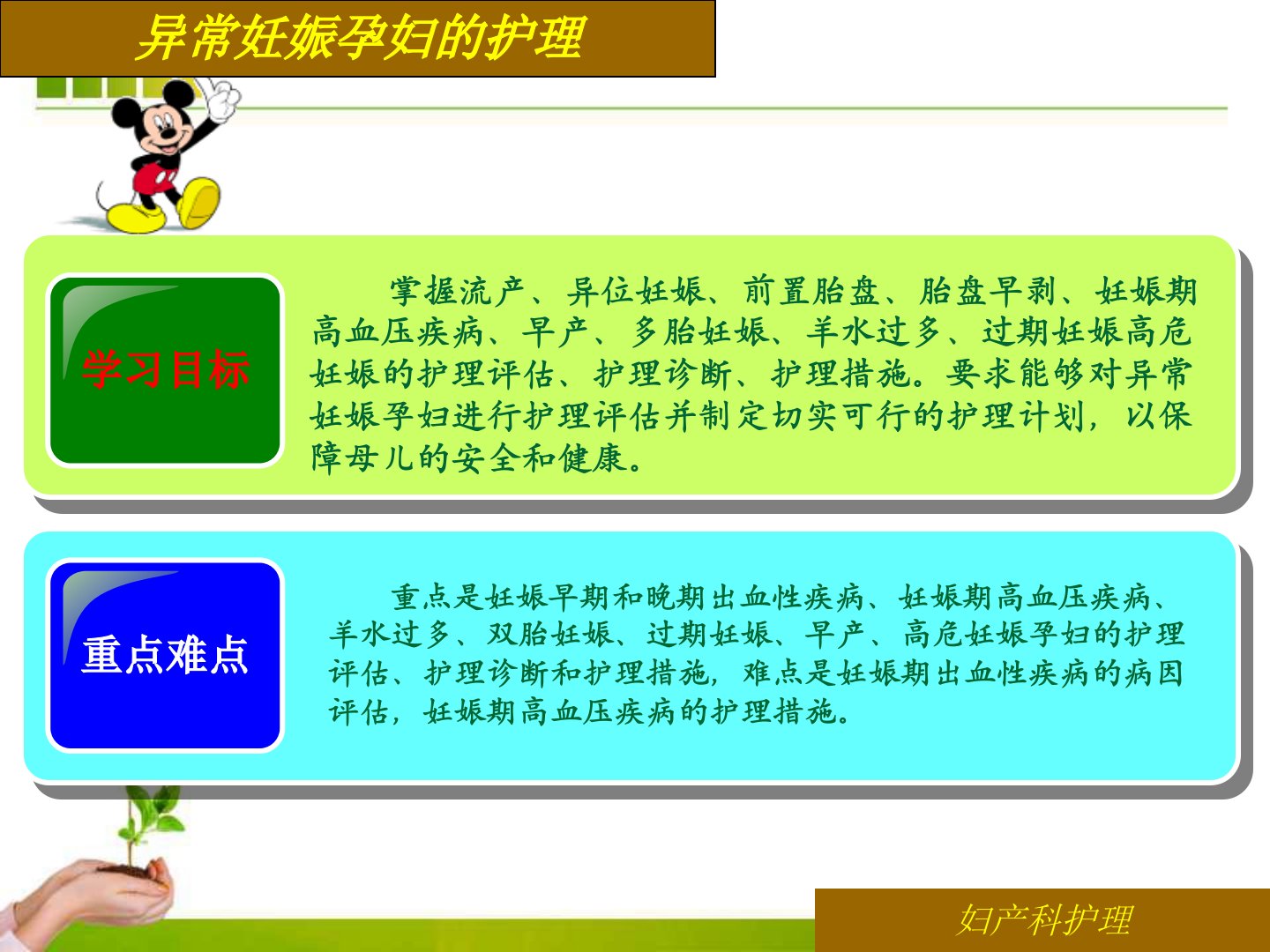 异常妊娠孕妇的护理

学习目标

掌握流产、异位妊娠、前置胎盘、胎盘早剥、妊娠期高血压疾病、早产、多胎妊娠、羊水过多、过期妊娠高危妊娠的护理评估、护理诊断、护理措施。要求能够对异常妊娠孕妇进行护理评估并制定切实可行的护理计划，以保障母儿的安全和健康。

重点难点

重点是妊娠早期和晚期出血性疾病、妊娠期高血压疾病、羊水过多、双胎妊娠、过期妊娠、早产、高危妊娠孕妇的护理评估、护理诊断和护理措施，难点是妊娠期出血性疾病的病因评估，妊娠期高血压疾病的护理措施。

妇产科护理